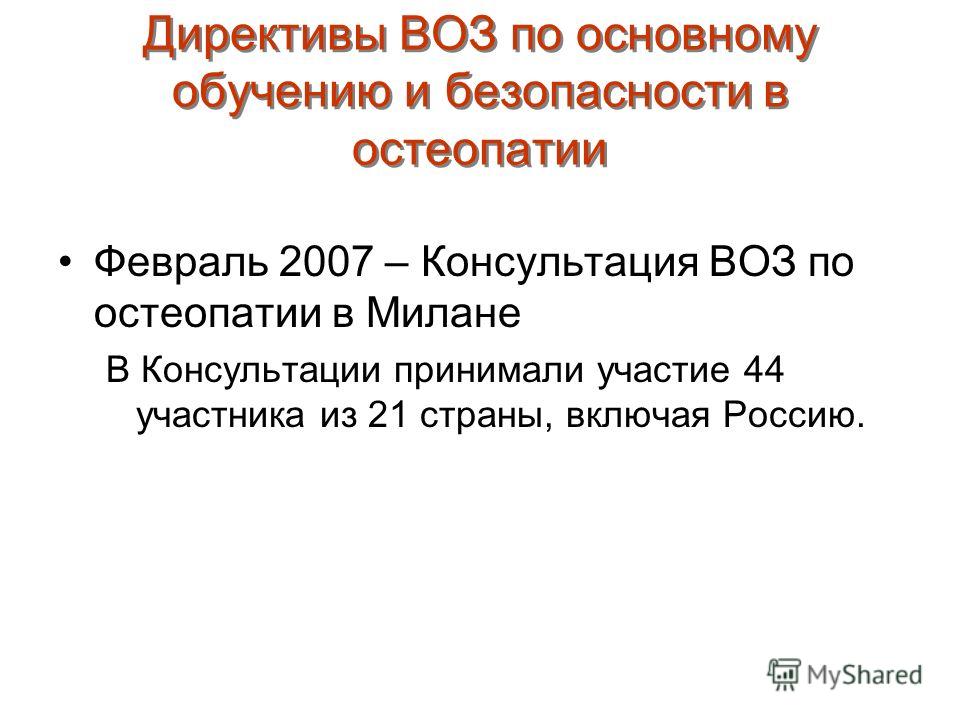 Директивы ВОЗ по основному обучению и безопасности в остеопатии

• Февраль 2007 – Консультация ВОЗ по остеопатии в Милане

В Консультации принимали участие 44 участника из 21 страны, включая Россию.

MyShared